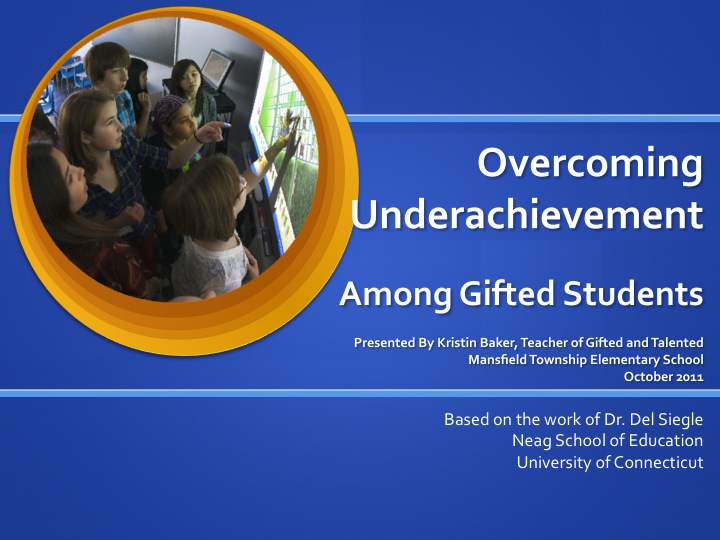 Overcoming Underachievement

Among Gifted Students

Presented By Kristin Baker, Teacher of Gifted and Talented
Mansfield Township Elementary School
October 2011

Based on the work of Dr. Del Siegle
Neag School of Education
University of Connecticut